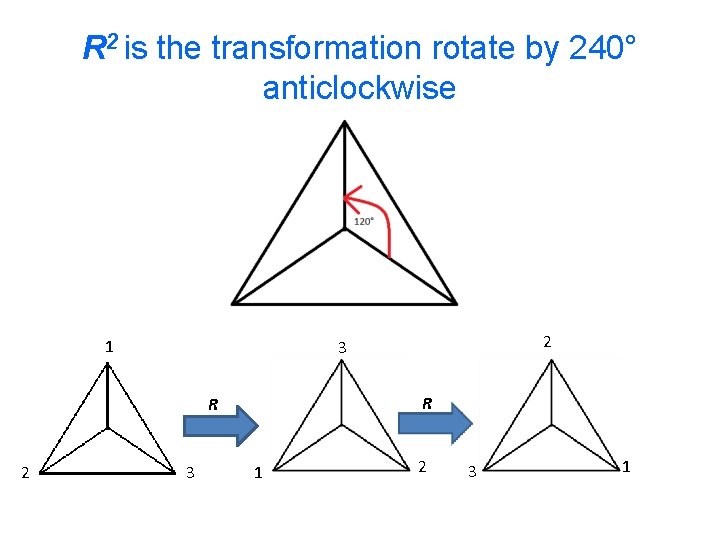 $R^2$ is the transformation rotate by 240° anticlockwise

120°

1

2 3

R

3

1 2

R

2

3 1